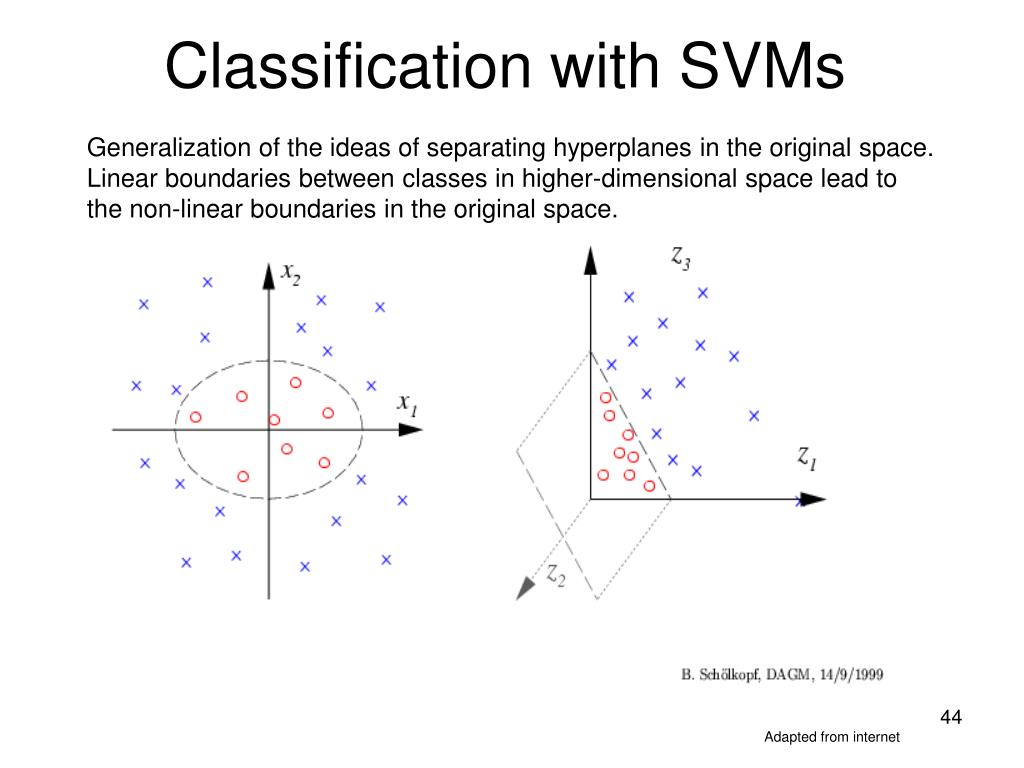 Classification with SVMs

Generalization of the ideas of separating hyperplanes in the original space. Linear boundaries between classes in higher-dimensional space lead to the non-linear boundaries in the original space.

$x_2$

$x_1$

$z_3$

$z_1$

$z_2$

B. Schölkopf, DAGM, 14/9/1999

44

Adapted from internet